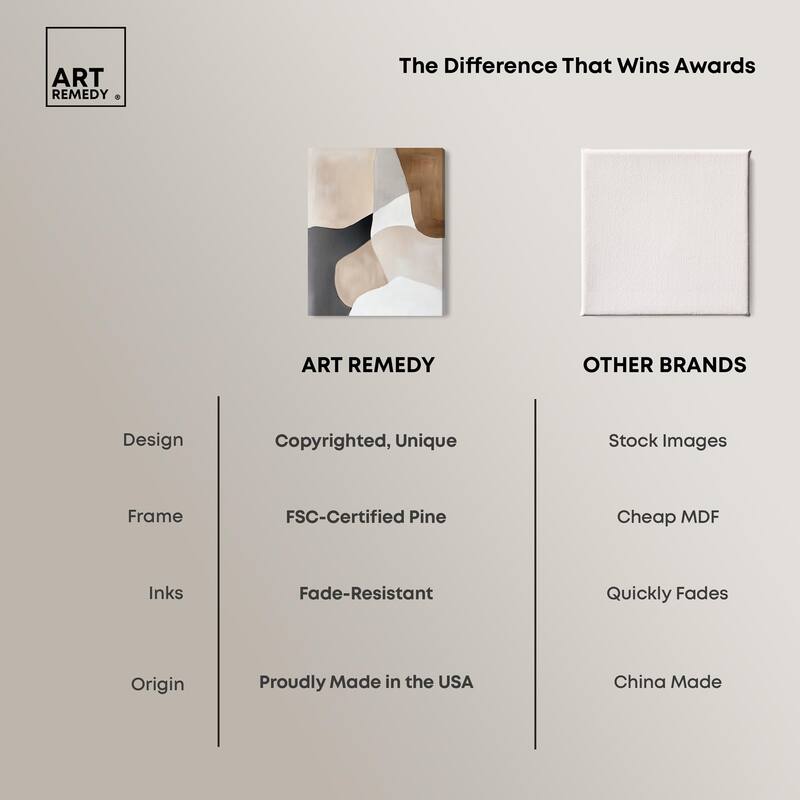 ART REMEDY ®

The Difference That Wins Awards

|  | ART REMEDY | OTHER BRANDS |
|---|---|---|
| Design | Copyrighted, Unique | Stock Images |
| Frame | FSC-Certified Pine | Cheap MDF |
| Inks | Fade-Resistant | Quickly Fades |
| Origin | Proudly Made in the USA | China Made |